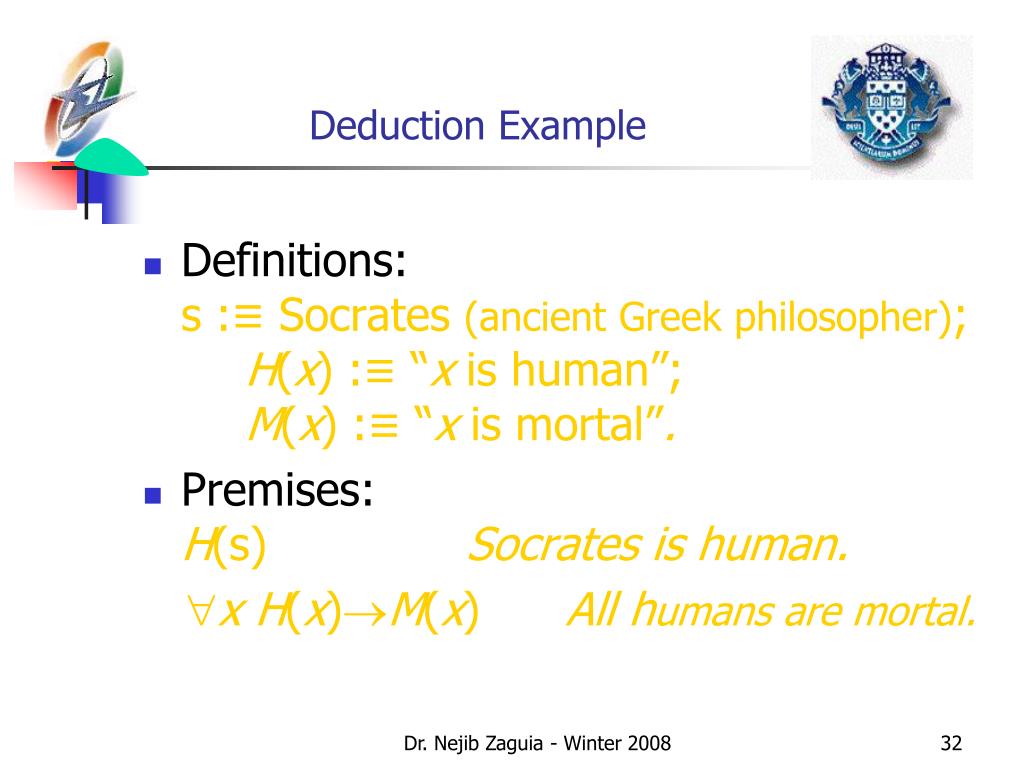 Deduction Example

Definitions:
s :≡ Socrates (ancient Greek philosopher);
$H(x)$ :≡ “$x$ is human”;
$M(x)$ :≡ “$x$ is mortal”.

Premises:
$H(s)$ Socrates is human.
$\forall x\, H(x) \rightarrow M(x)$ All humans are mortal.

Dr. Nejib Zaguia - Winter 2008

32